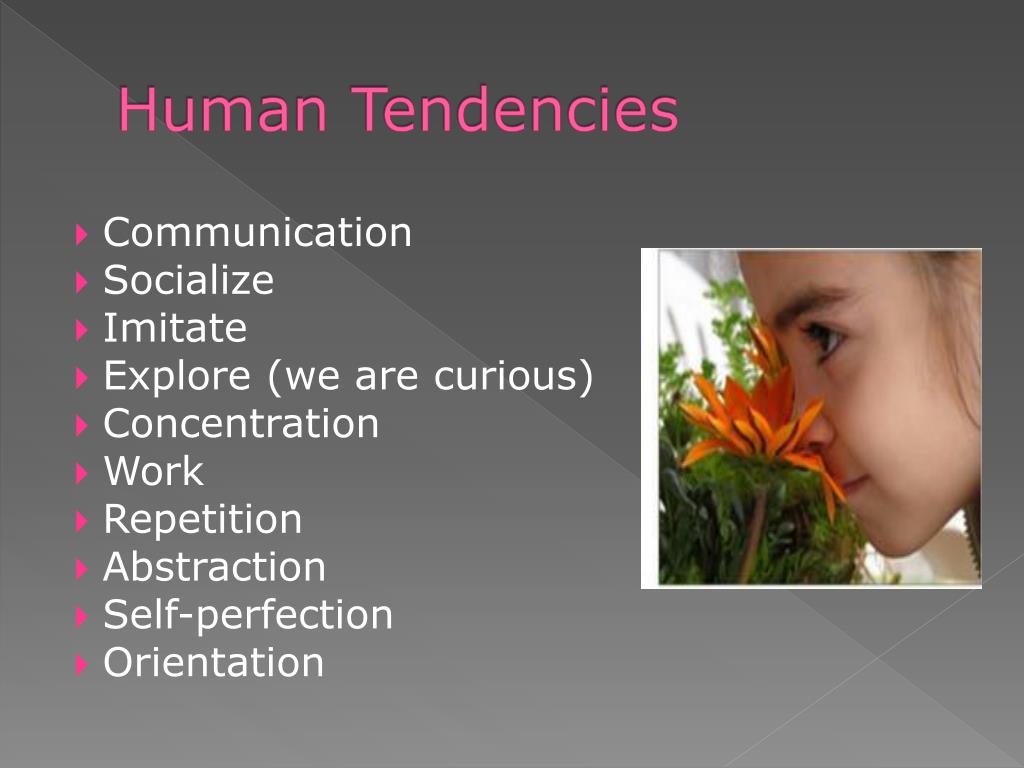 Human Tendencies

Communication
Socialize
Imitate
Explore (we are curious)
Concentration
Work
Repetition
Abstraction
Self-perfection
Orientation